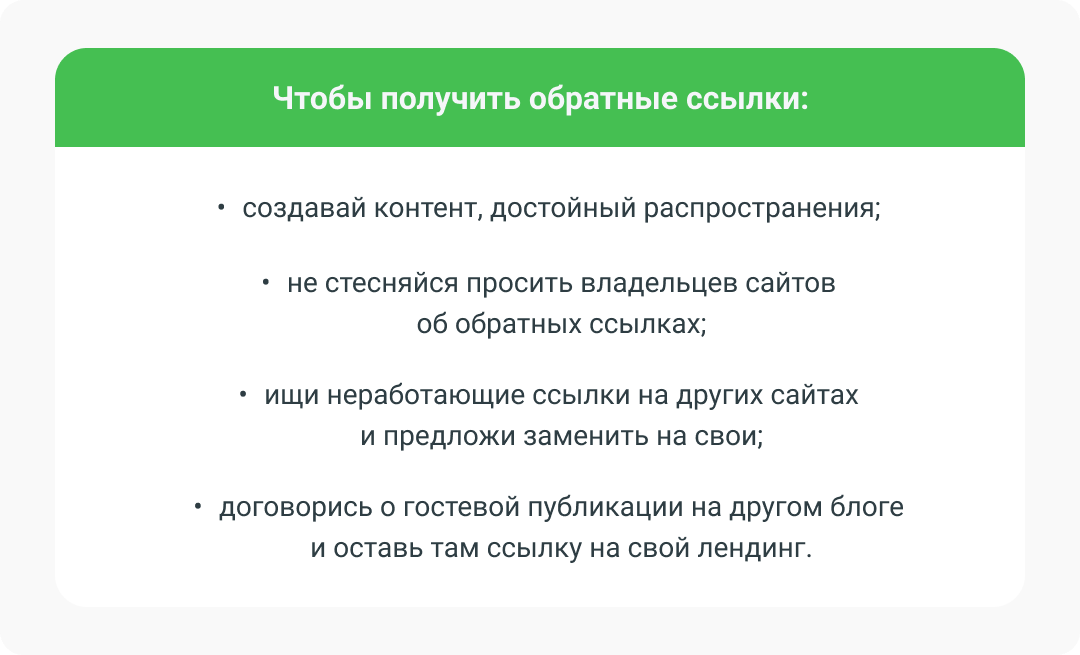 Чтобы получить обратные ссылки:

• создавай контент, достойный распространения;

• не стесняйся просить владельцев сайтов об обратных ссылках;

• ищи неработающие ссылки на других сайтах и предложи заменить на свои;

• договорись о гостевой публикации на другом блоге и оставь там ссылку на свой лендинг.